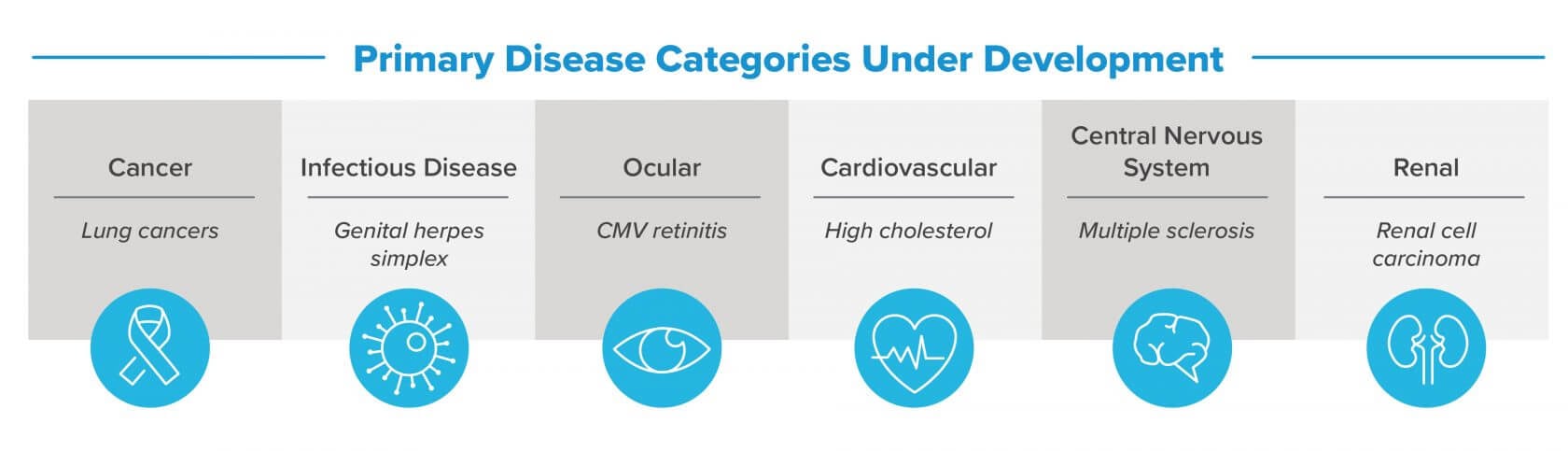 Primary Disease Categories Under Development

Cancer

Lung cancers

Infectious Disease

Genital herpes simplex

Ocular

CMV retinitis

Cardiovascular

High cholesterol

Central Nervous System

Multiple sclerosis

Renal

Renal cell carcinoma